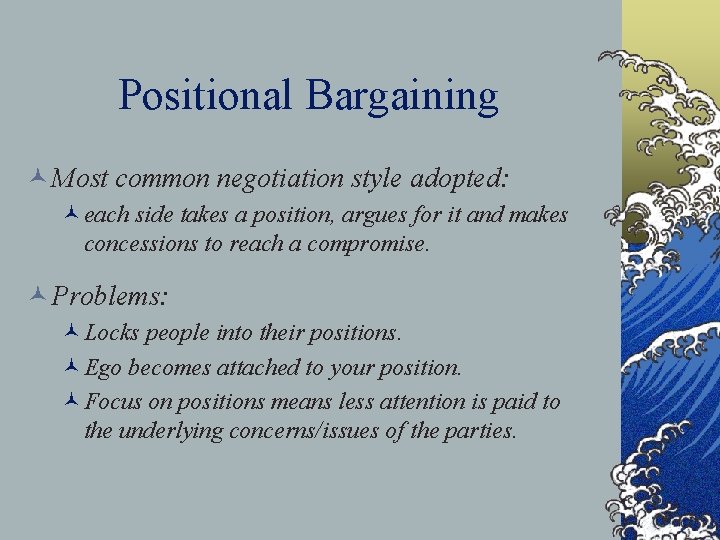 Positional Bargaining

Most common negotiation style adopted:

each side takes a position, argues for it and makes concessions to reach a compromise.

Problems:

Locks people into their positions.

Ego becomes attached to your position.

Focus on positions means less attention is paid to the underlying concerns/issues of the parties.